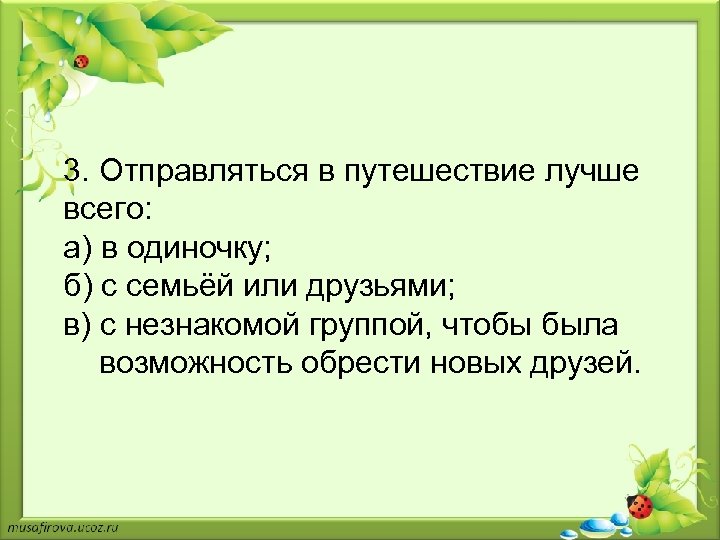 3. Отправляться в путешествие лучше всего:
а) в одиночку;
б) с семьёй или друзьями;
в) с незнакомой группой, чтобы была возможность обрести новых друзей.

musafirova.ucoz.ru